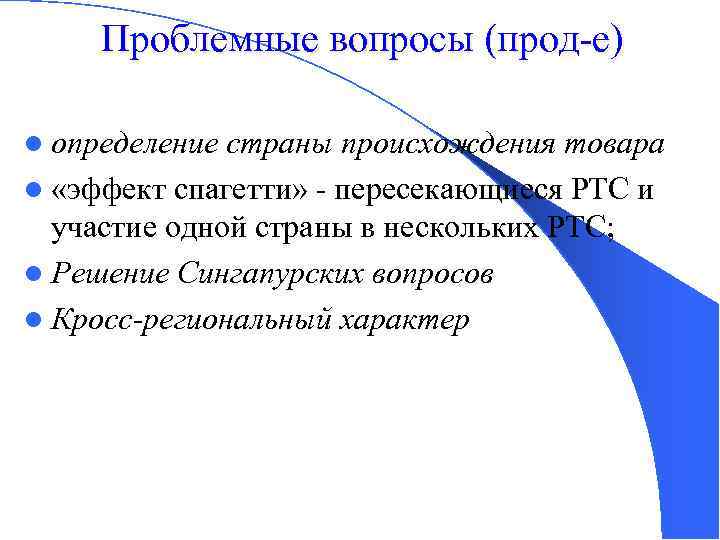 Проблемные вопросы (прод-е)

- определение страны происхождения товара
- «эффект спагетти» - пересекающиеся РТС и участие одной страны в нескольких РТС;
- Решение Сингапурских вопросов
- Кросс-региональный характер